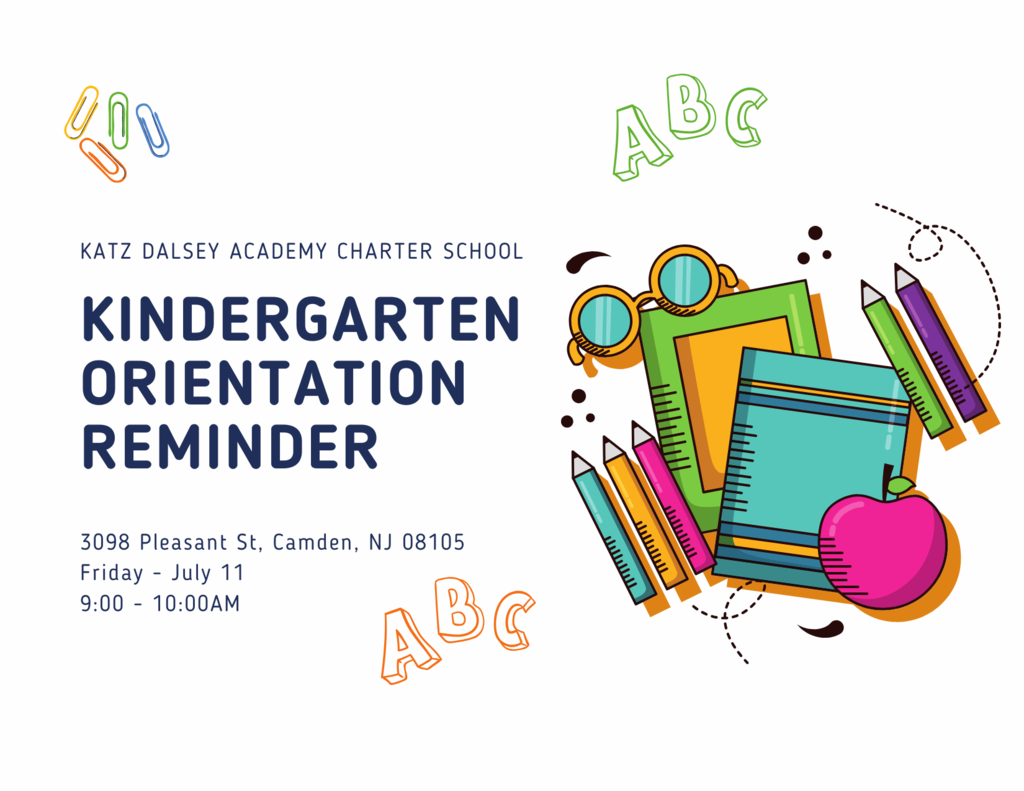 ABC

KATZ DALSEY ACADEMY CHARTER SCHOOL

KINDERGARTEN ORIENTATION REMINDER

3098 Pleasant St, Camden, NJ 08105
Friday - July 11
9:00 - 10:00AM

ABC